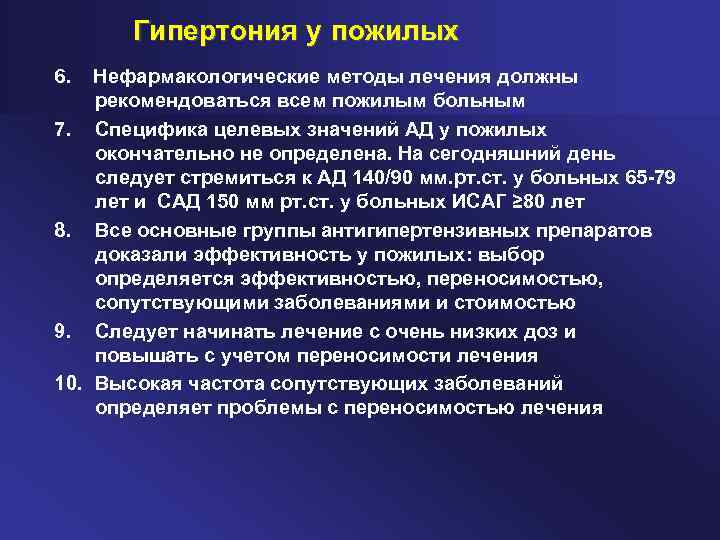 Гипертония у пожилых

6. Нефармакологические методы лечения должны рекомендоваться всем пожилым больным

7. Специфика целевых значений АД у пожилых окончательно не определена. На сегодняшний день следует стремиться к АД 140/90 мм.рт.ст. у больных 65-79 лет и САД 150 мм рт.ст. у больных ИСАГ ≥80 лет

8. Все основные группы антигипертензивных препаратов доказали эффективность у пожилых: выбор определяется эффективностью, переносимостью, сопутствующими заболеваниями и стоимостью

9. Следует начинать лечение с очень низких доз и повышать с учетом переносимости лечения

10. Высокая частота сопутствующих заболеваний определяет проблемы с переносимостью лечения